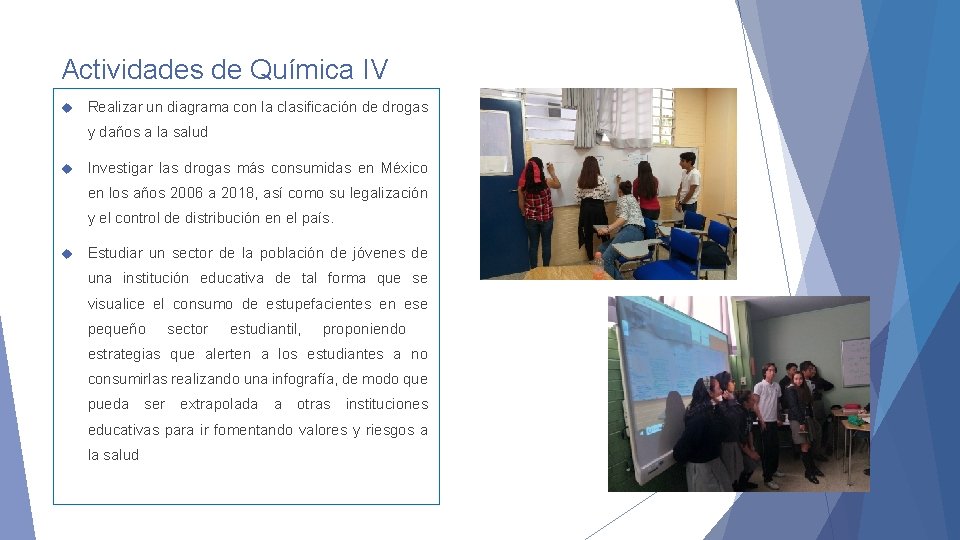 Actividades de Química IV

Realizar un diagrama con la clasificación de drogas y daños a la salud

Investigar las drogas más consumidas en México en los años 2006 a 2018, así como su legalización y el control de distribución en el país.

Estudiar un sector de la población de jóvenes de una institución educativa de tal forma que se visualice el consumo de estupefacientes en ese pequeño sector estudiantil, proponiendo estrategias que alerten a los estudiantes a no consumirlas realizando una infografía, de modo que pueda ser extrapolada a otras instituciones educativas para ir fomentando valores y riesgos a la salud